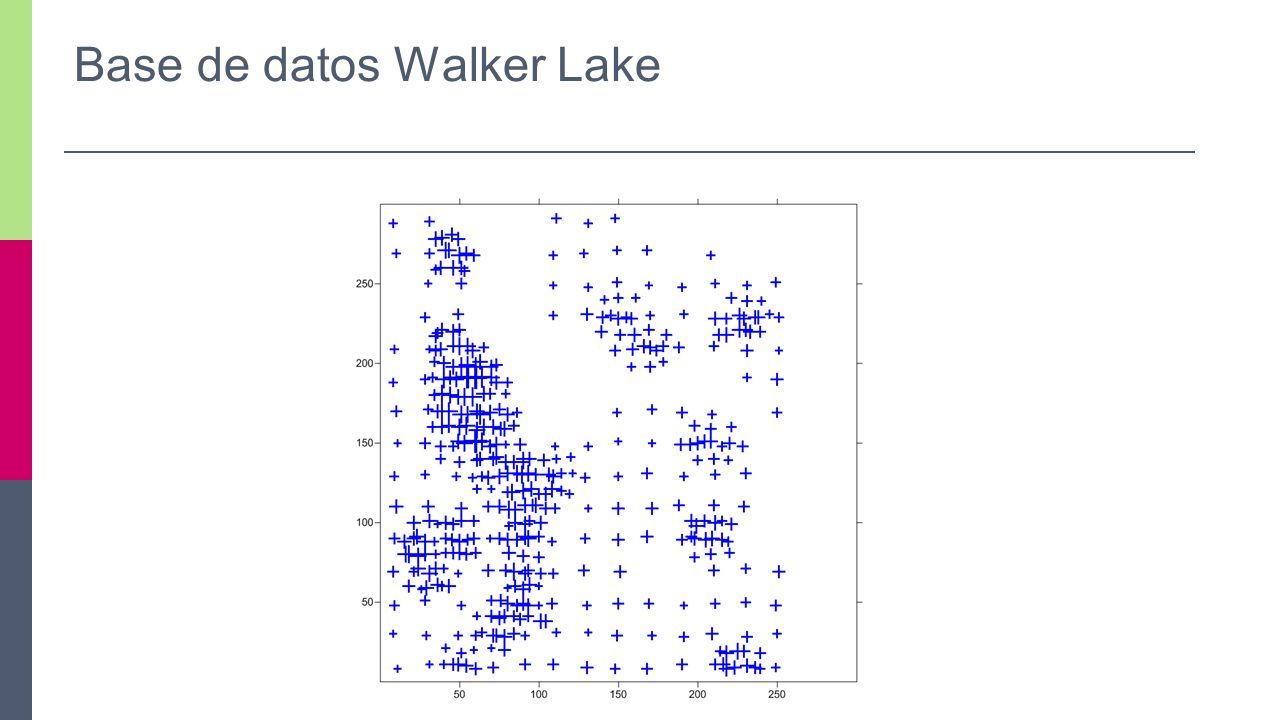 Base de datos Walker Lake

250
200
150
100
50
50
100
150
200
250